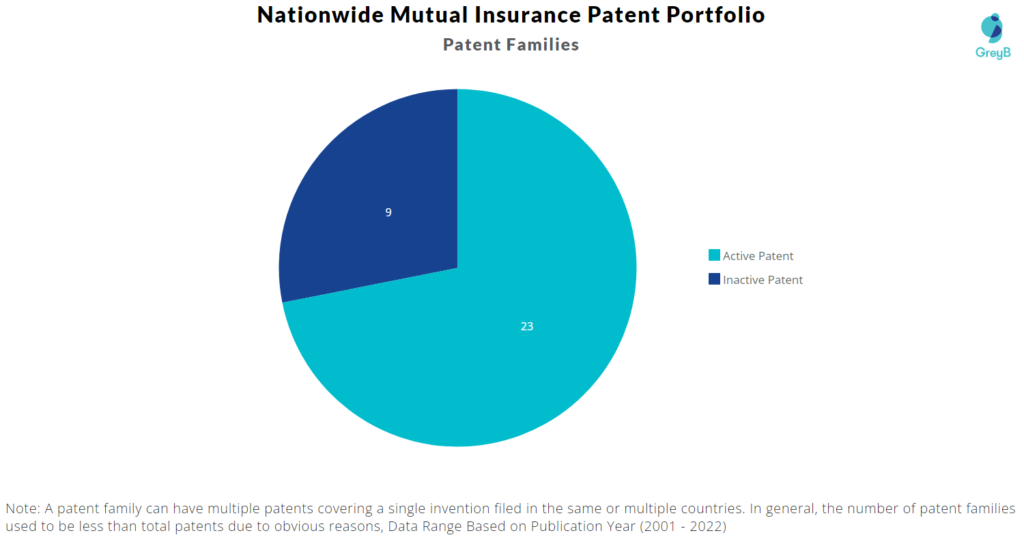 Nationwide Mutual Insurance Patent Portfolio

Patent Families

GreyB

9

23

Active Patent

Inactive Patent

Note: A patent family can have multiple patents covering a single invention filed in the same or multiple countries. In general, the number of patent families used to be less than total patents due to obvious reasons, Data Range Based on Publication Year (2001 - 2022)